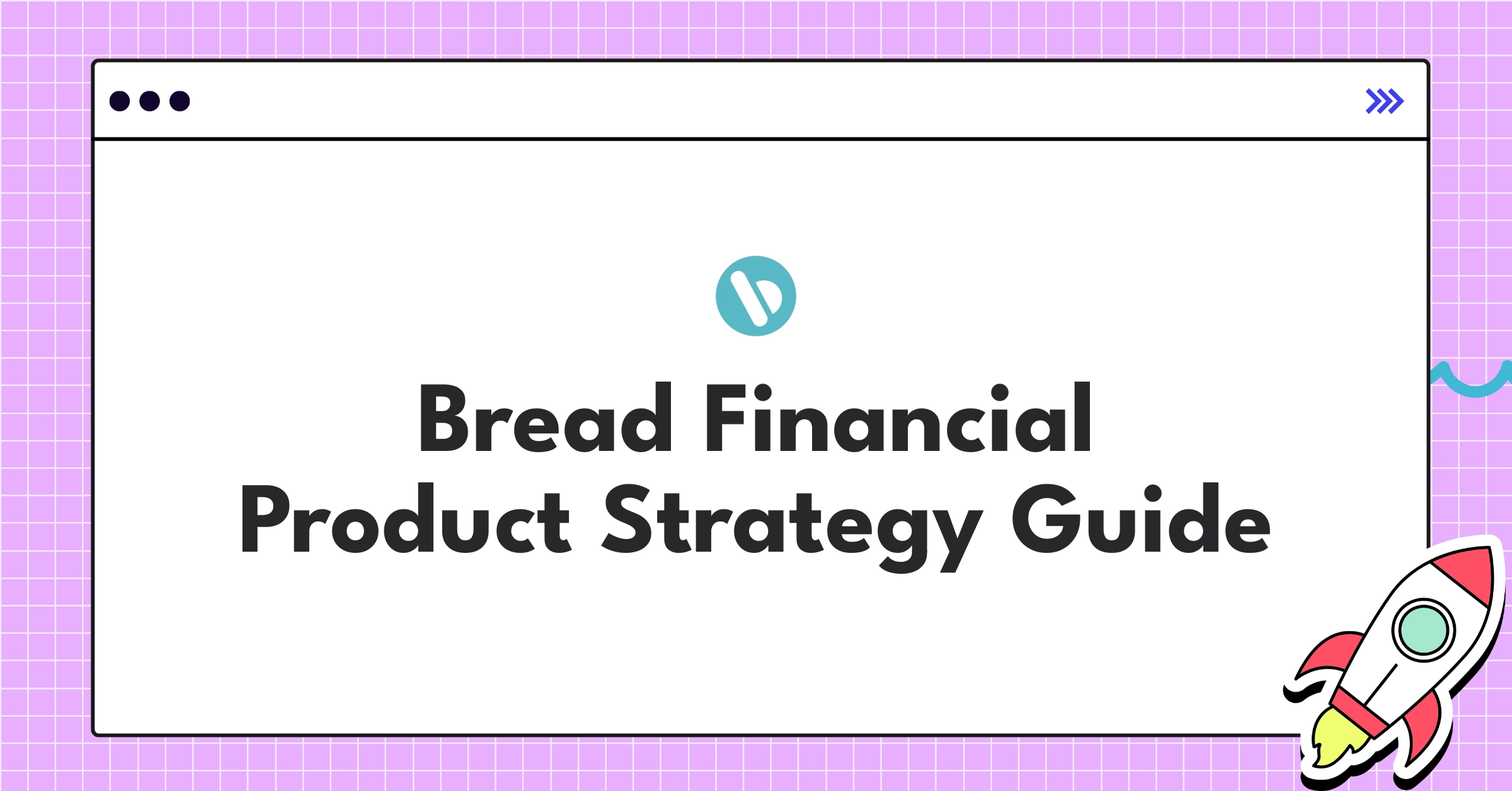 Bread Financial Product Strategy Guide